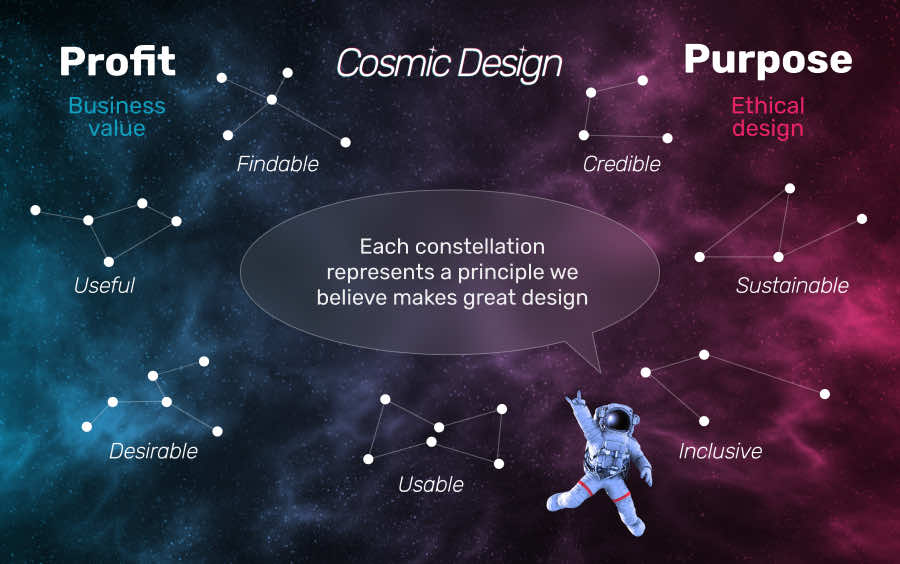 Profit
Business value

Cosmic Design

Purpose
Ethical design

Findable

Credible

Useful

Each constellation represents a principle we believe makes great design

Sustainable

Desirable

Usable

Inclusive